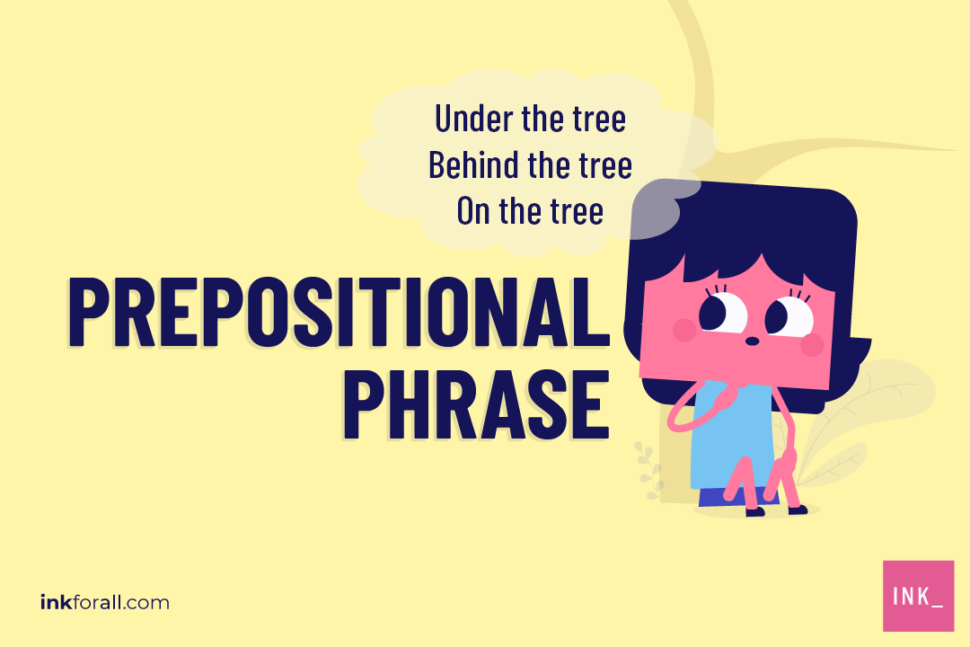 Under the tree
Behind the tree
On the tree

PREPOSITIONAL PHRASE

inkforall.com

INK_